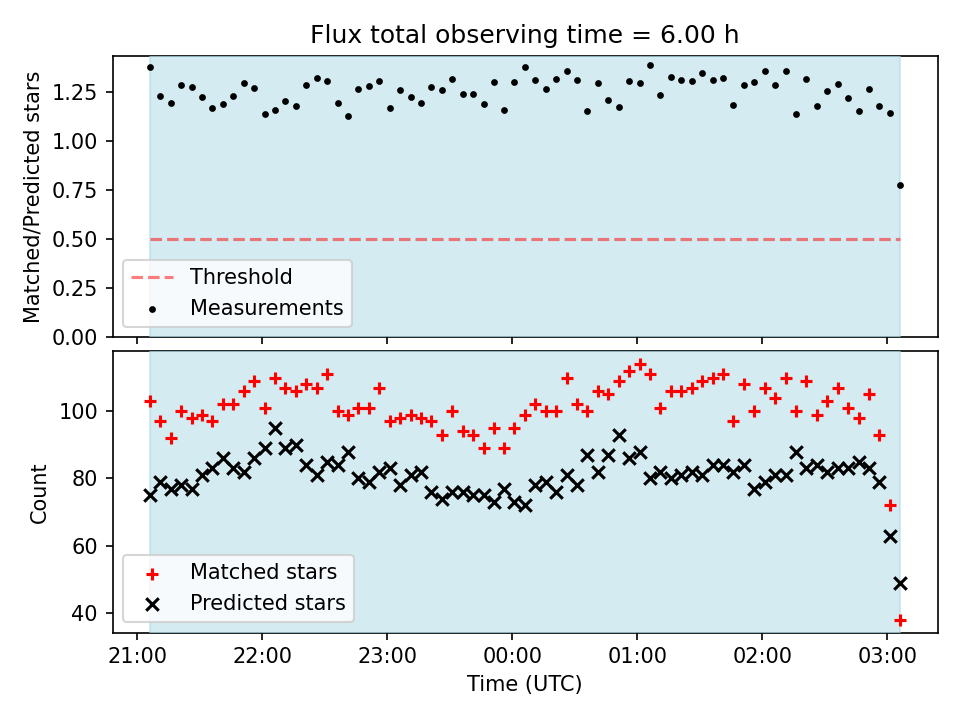 Flux total observing time = 6.00 h

Matched/Predicted stars

1.25
1.00
0.75
0.50
0.25
0.00

Threshold
Measurements

Count

100
80
60
40

Matched stars
Predicted stars

21:00
22:00
23:00
00:00
01:00
02:00
03:00

Time (UTC)